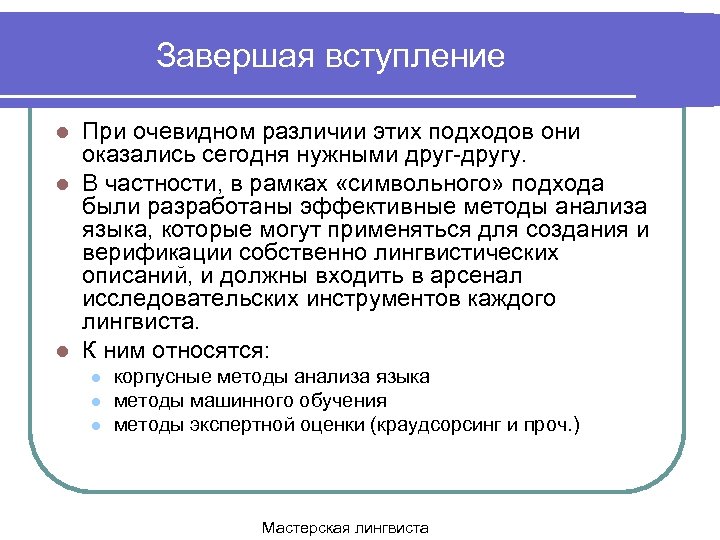 Завершая вступление

При очевидном различии этих подходов они оказались сегодня нужными друг-другу.

В частности, в рамках «символьного» подхода были разработаны эффективные методы анализа языка, которые могут применяться для создания и верификации собственно лингвистических описаний, и должны входить в арсенал исследовательских инструментов каждого лингвиста.

К ним относятся:

корпусные методы анализа языка

методы машинного обучения

методы экспертной оценки (краудсорсинг и проч.)

Мастерская лингвиста